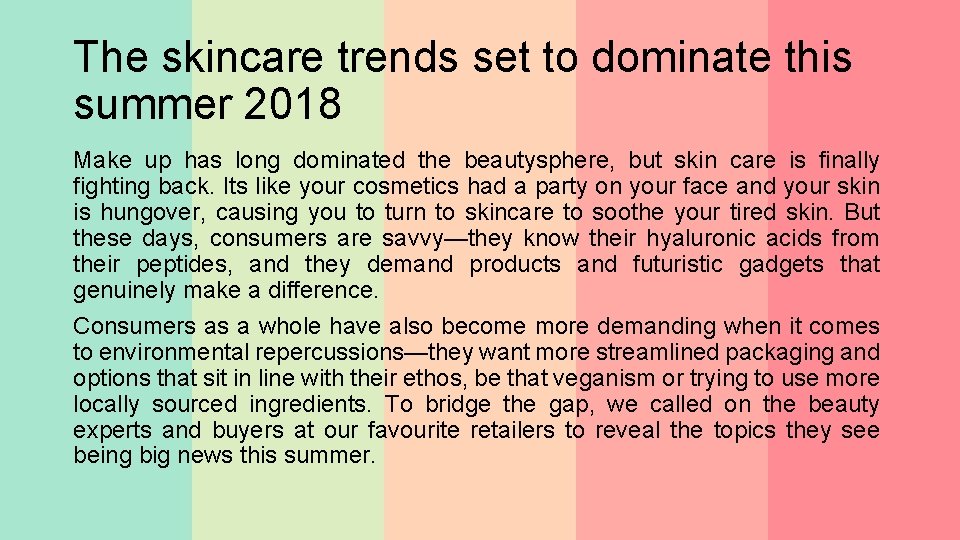 The skincare trends set to dominate this summer 2018

Make up has long dominated the beautysphere, but skin care is finally fighting back. Its like your cosmetics had a party on your face and your skin is hungover, causing you to turn to skincare to soothe your tired skin. But these days, consumers are savvy—they know their hyaluronic acids from their peptides, and they demand products and futuristic gadgets that genuinely make a difference.

Consumers as a whole have also become more demanding when it comes to environmental repercussions—they want more streamlined packaging and options that sit in line with their ethos, be that veganism or trying to use more locally sourced ingredients. To bridge the gap, we called on the beauty experts and buyers at our favourite retailers to reveal the topics they see being big news this summer.